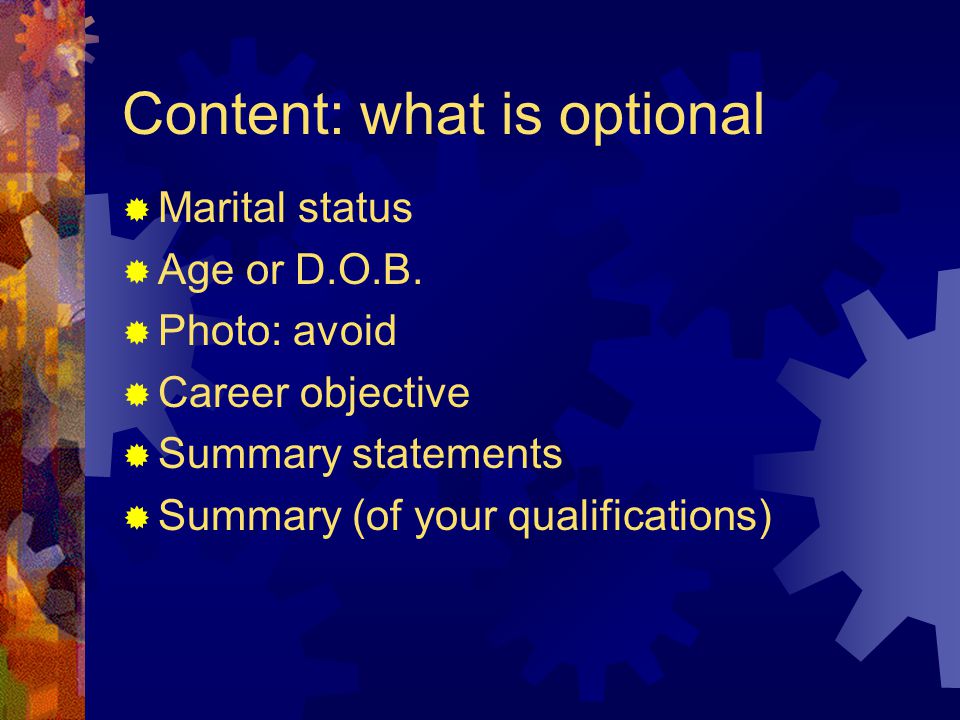 Content: what is optional

Marital status
Age or D.O.B.
Photo: avoid
Career objective
Summary statements
Summary (of your qualifications)